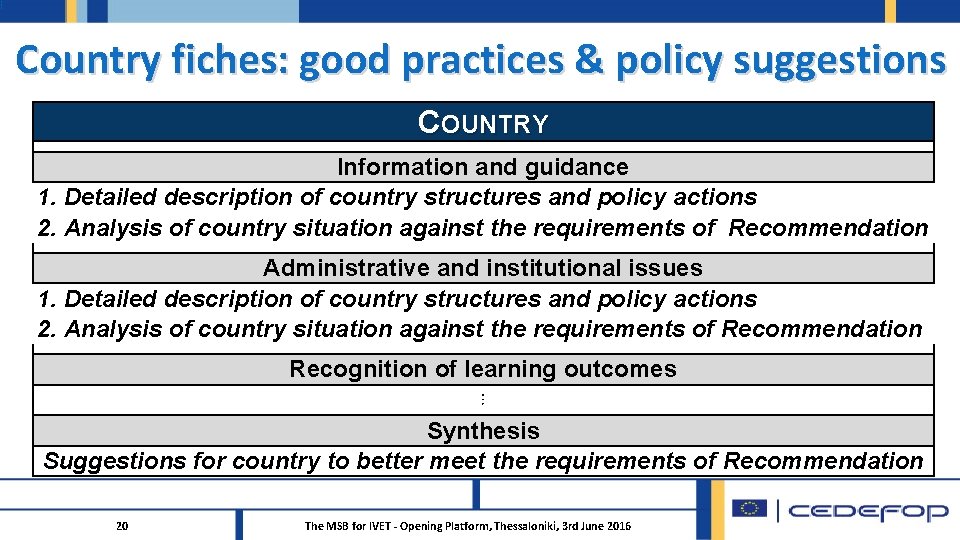 Country fiches: good practices & policy suggestions

COUNTRY

Information and guidance

1. Detailed description of country structures and policy actions
2. Analysis of country situation against the requirements of Recommendation

Administrative and institutional issues

1. Detailed description of country structures and policy actions
2. Analysis of country situation against the requirements of Recommendation

Recognition of learning outcomes

⋮

Synthesis

Suggestions for country to better meet the requirements of Recommendation

20

The MSB for IVET - Opening Platform, Thessaloniki, 3rd June 2016

CEDEFOP